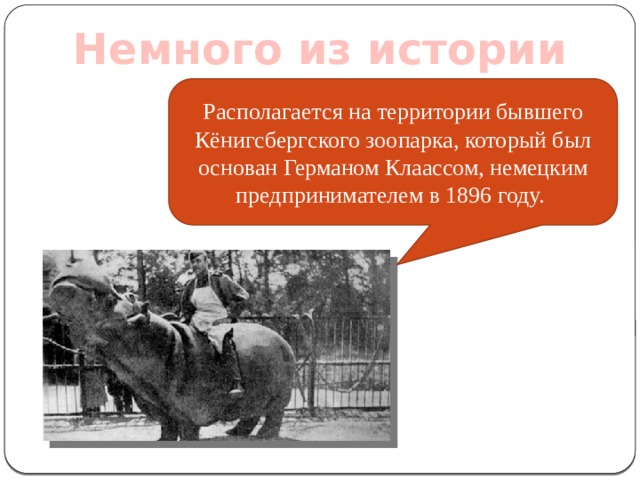 Немного из истории

Располагается на территории бывшего Кёнигсбергского зоопарка, который был основан Германом Клаассом, немецким предпринимателем в 1896 году.